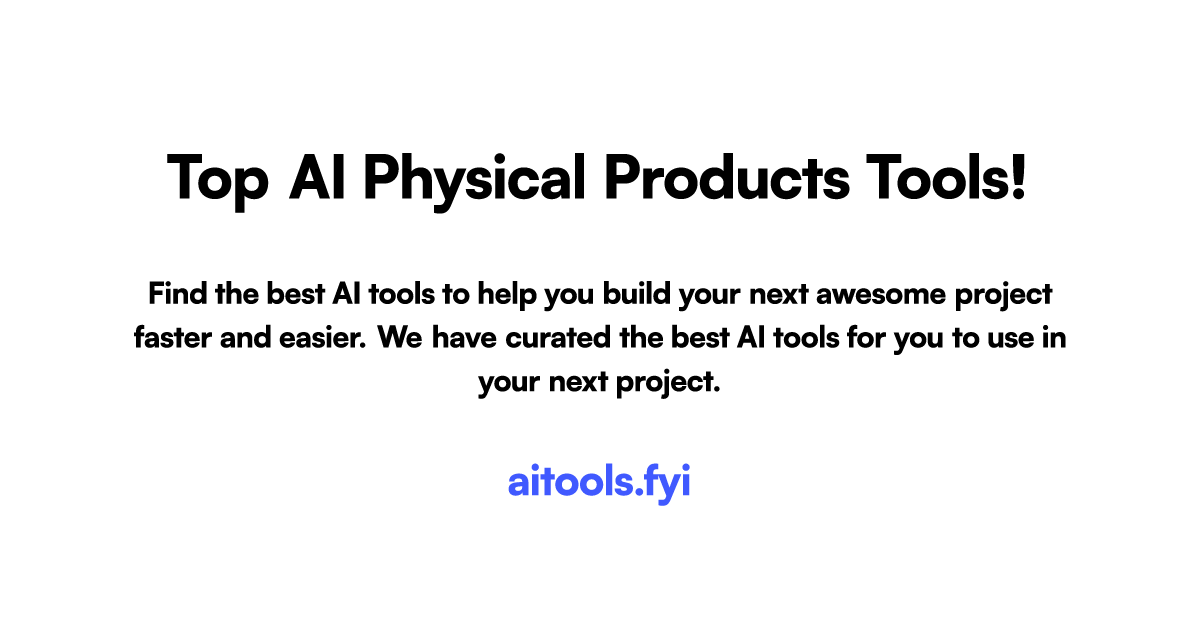 Top AI Physical Products Tools!

Find the best AI tools to help you build your next awesome project faster and easier. We have curated the best AI tools for you to use in your next project.

aitools.fyi